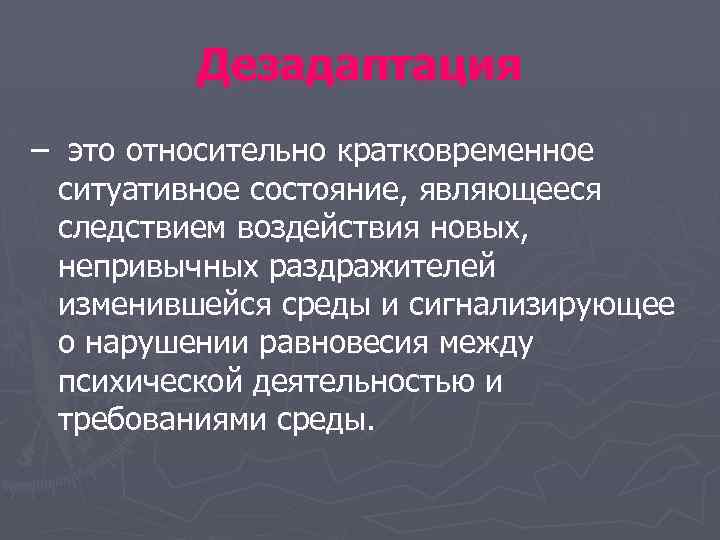 Дезадаптация

– это относительно кратковременное ситуативное состояние, являющееся следствием воздействия новых, непривычных раздражителей изменившейся среды и сигнализирующее о нарушении равновесия между психической деятельностью и требованиями среды.